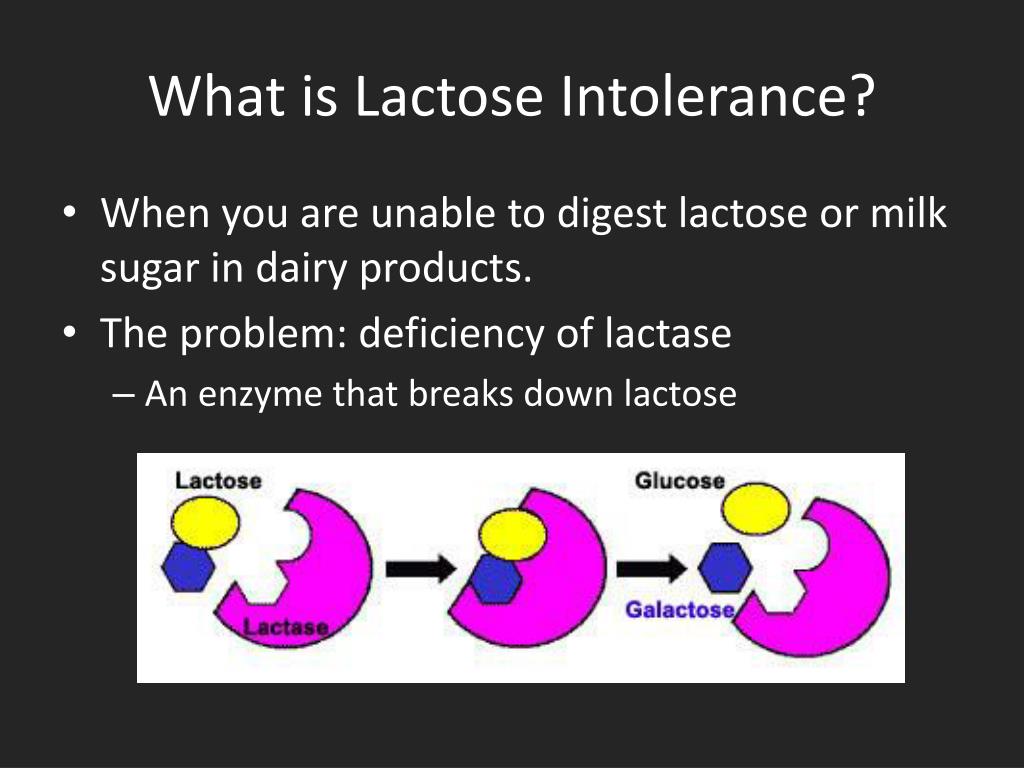 What is Lactose Intolerance?

• When you are unable to digest lactose or milk sugar in dairy products.
• The problem: deficiency of lactase
– An enzyme that breaks down lactose

Lactose
Lactase
Glucose
Galactose